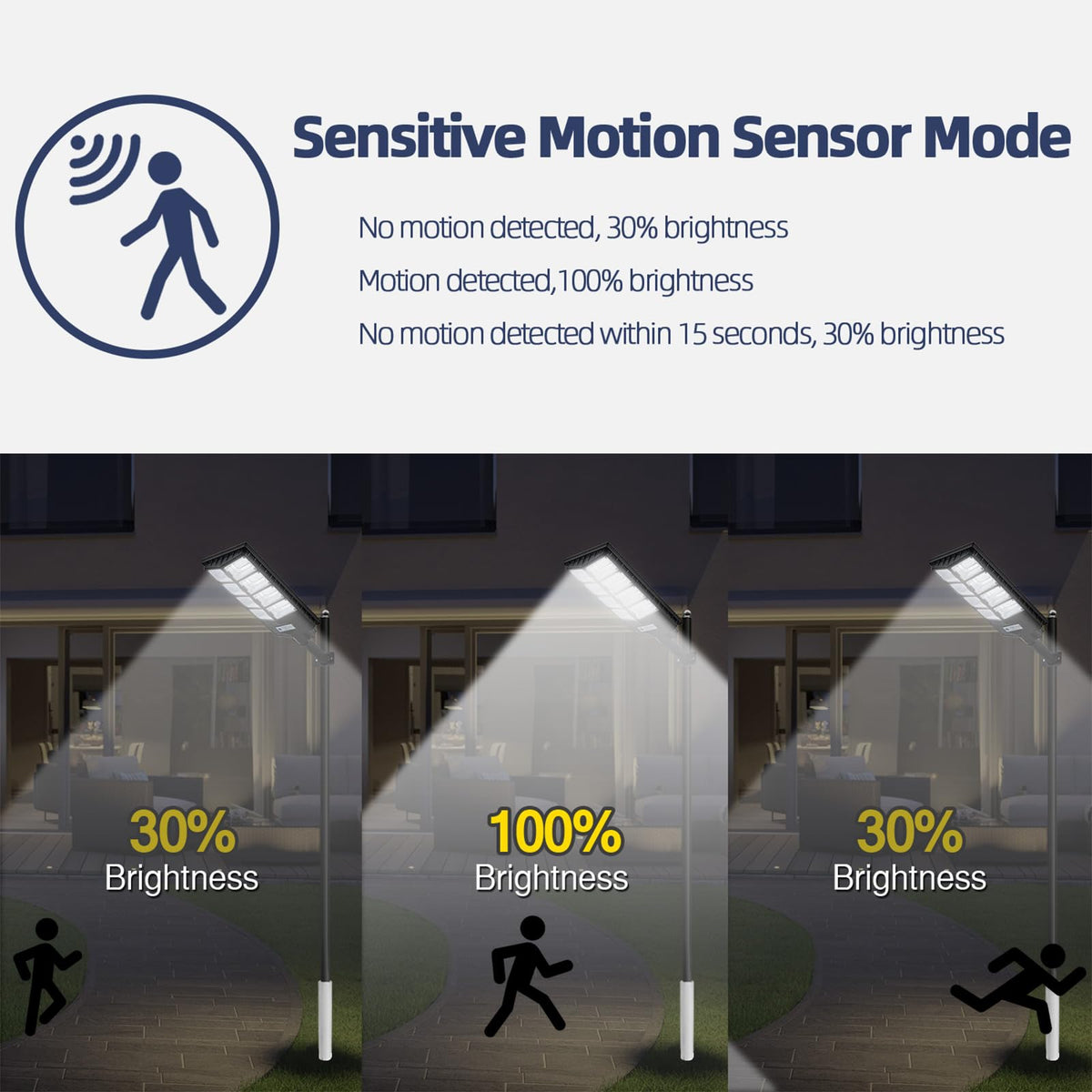 Sensitive Motion Sensor Mode

No motion detected, 30% brightness

Motion detected,100% brightness

No motion detected within 15 seconds, 30% brightness

30%
Brightness

100%
Brightness

30%
Brightness